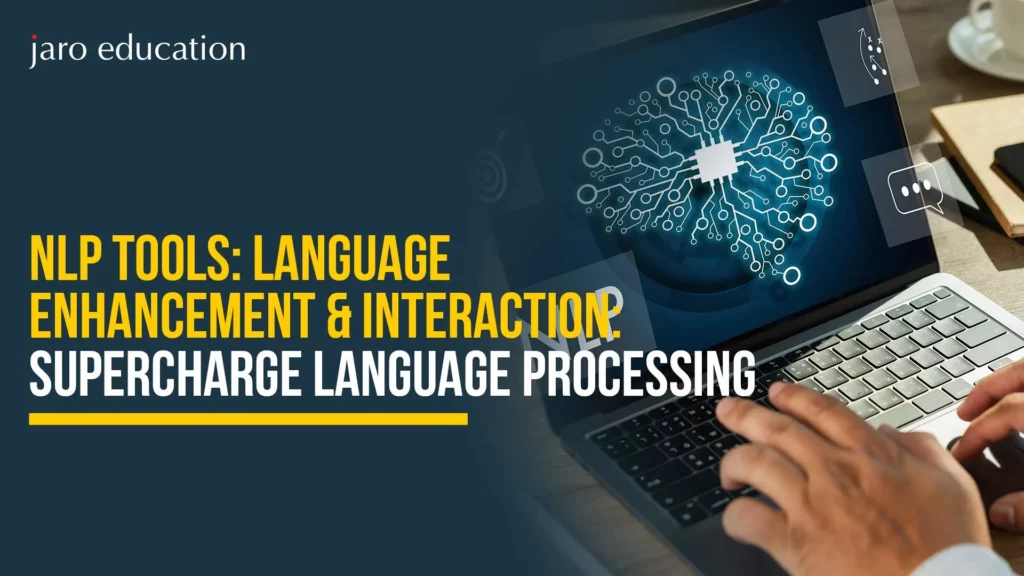 jaro education

NLP TOOLS: LANGUAGE ENHANCEMENT & INTERACTION: SUPERCHARGE LANGUAGE PROCESSING

NLP